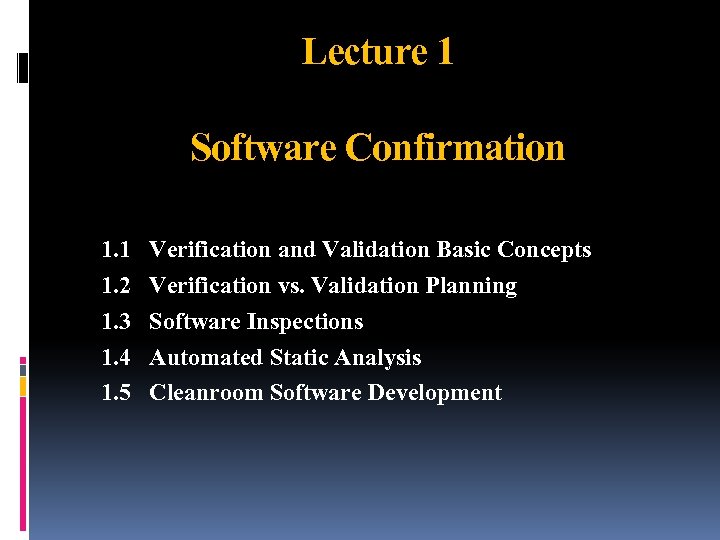 Lecture 1

Software Confirmation

1.1 Verification and Validation Basic Concepts
1.2 Verification vs. Validation Planning
1.3 Software Inspections
1.4 Automated Static Analysis
1.5 Cleanroom Software Development